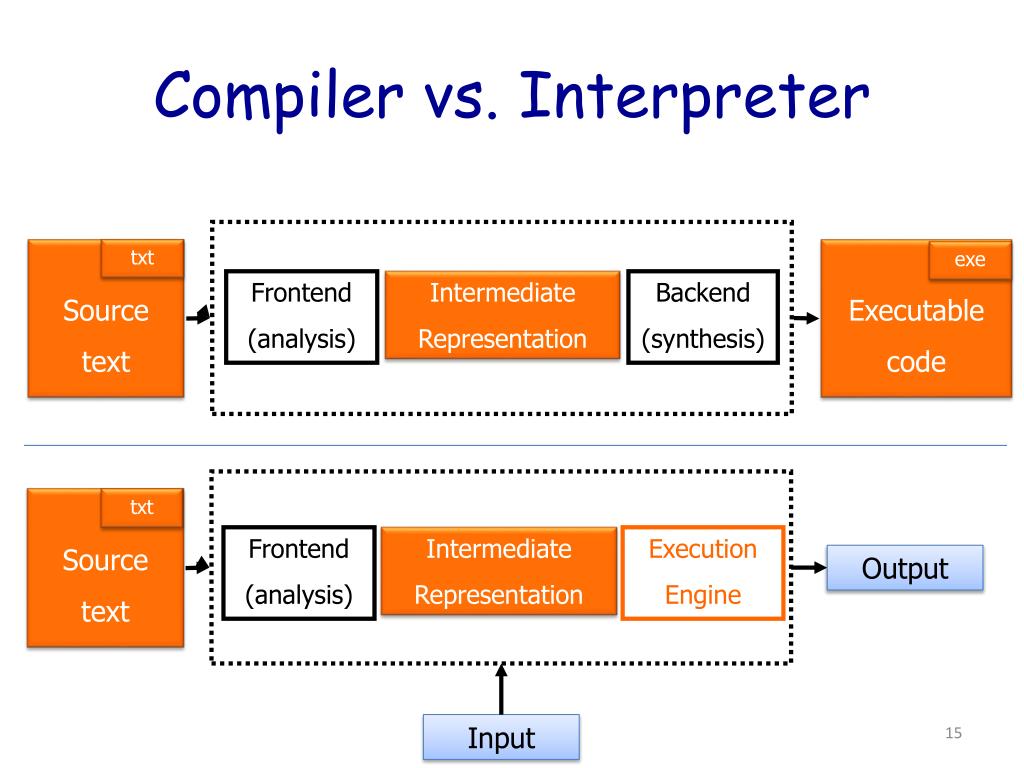 Compiler vs. Interpreter

txt
Source text

Frontend (analysis)

Intermediate Representation

Backend (synthesis)

exe
Executable code

txt
Source text

Frontend (analysis)

Intermediate Representation

Execution Engine

Output

Input

15